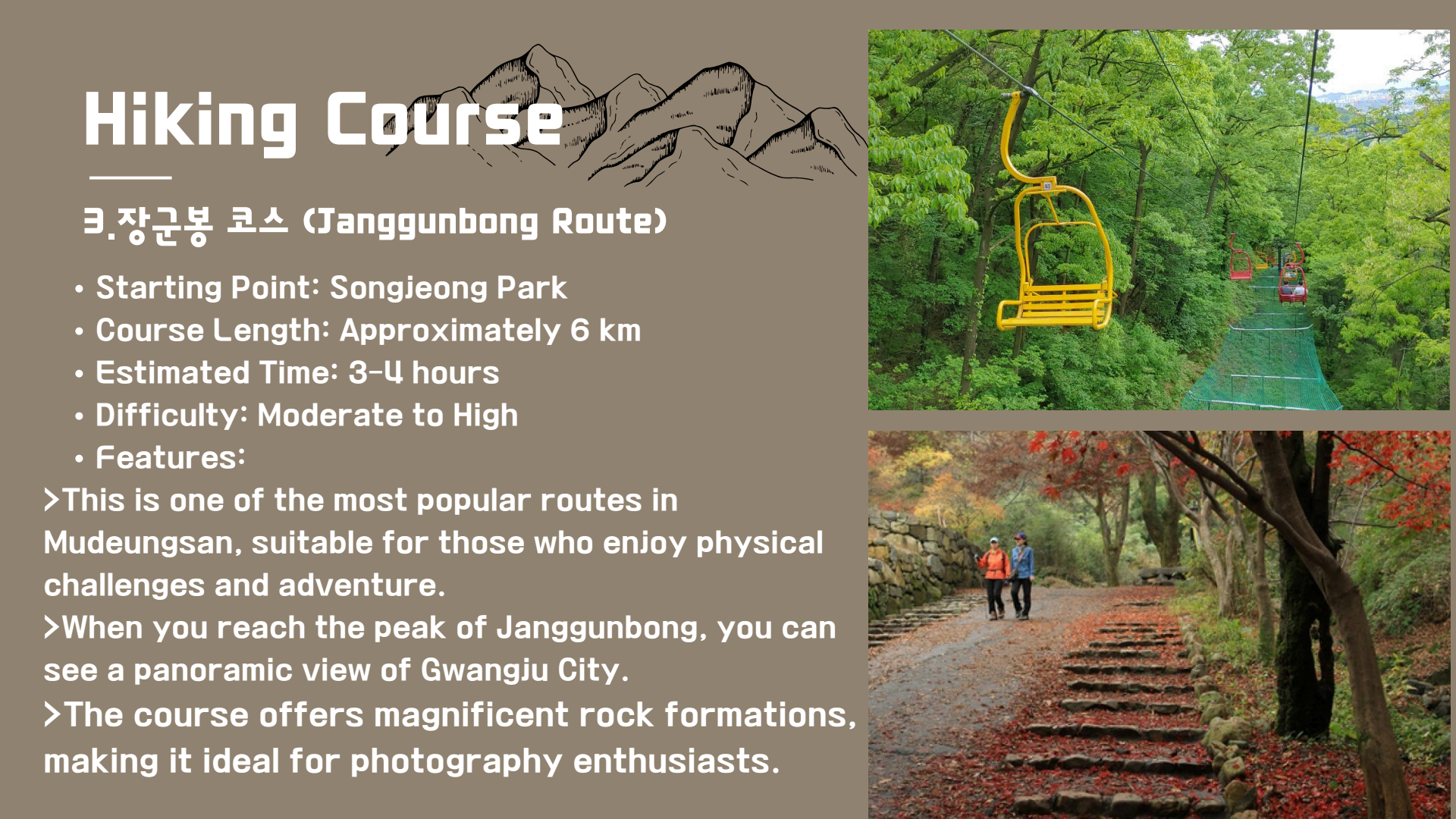 Hiking Course

3.장군봉 코스 (Janggunbong Route)

• Starting Point: Songjeong Park
• Course Length: Approximately 6 km
• Estimated Time: 3-4 hours
• Difficulty: Moderate to High
• Features:

>This is one of the most popular routes in Mudeungsan, suitable for those who enjoy physical challenges and adventure.
>When you reach the peak of Janggunbong, you can see a panoramic view of Gwangju City.
>The course offers magnificent rock formations, making it ideal for photography enthusiasts.